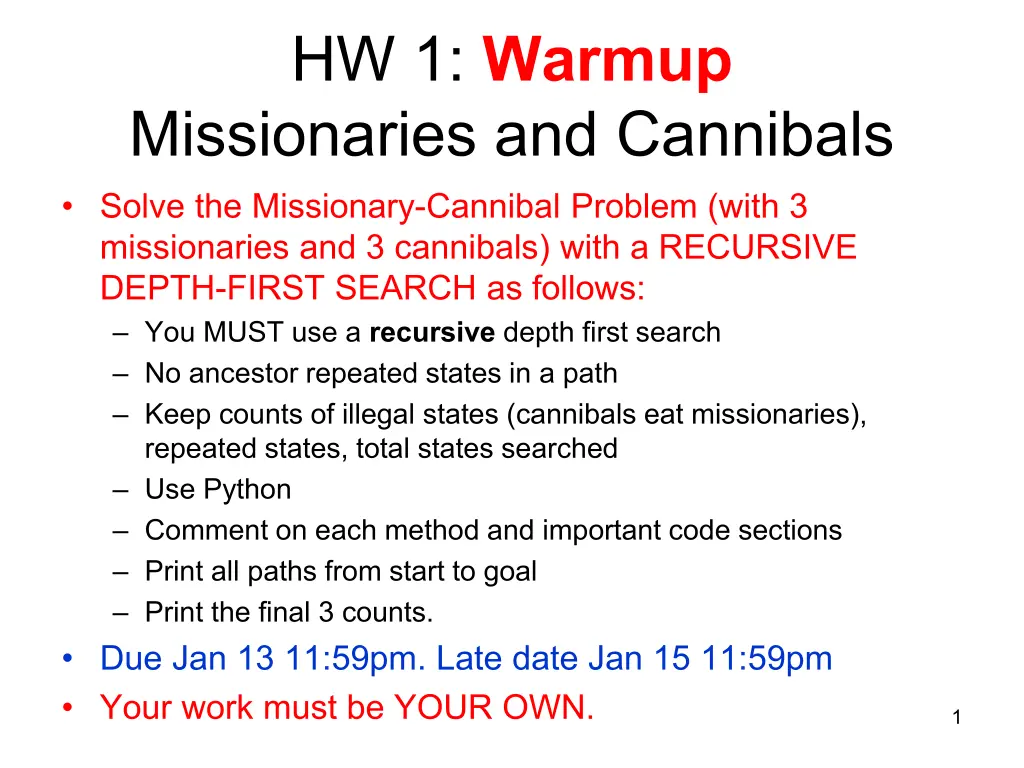 HW 1: Warmup
Missionaries and Cannibals

• Solve the Missionary-Cannibal Problem (with 3 missionaries and 3 cannibals) with a RECURSIVE DEPTH-FIRST SEARCH as follows:
– You MUST use a recursive depth first search
– No ancestor repeated states in a path
– Keep counts of illegal states (cannibals eat missionaries), repeated states, total states searched
– Use Python
– Comment on each method and important code sections
– Print all paths from start to goal
– Print the final 3 counts.
• Due Jan 13 11:59pm. Late date Jan 15 11:59pm
• Your work must be YOUR OWN.

1